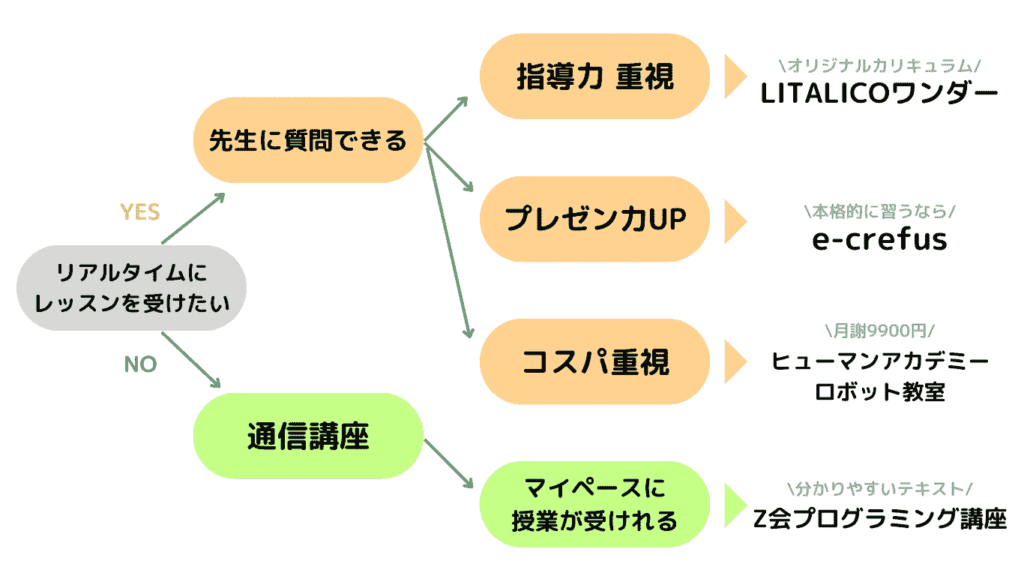 リアルタイムに
レッスンを受けたい

YES

NO

先生に質問できる

通信講座

指導力 重視

プレゼン力UP

コスパ重視

マイペースに
授業が受けれる

\オリジナルカリキュラム/
LITALICOワンダー

\本格的に習うなら/
e-crefus

\月謝9900円/
ヒューマンアカデミー
ロボット教室

\分かりやすいテキスト/
Z会プログラミング講座